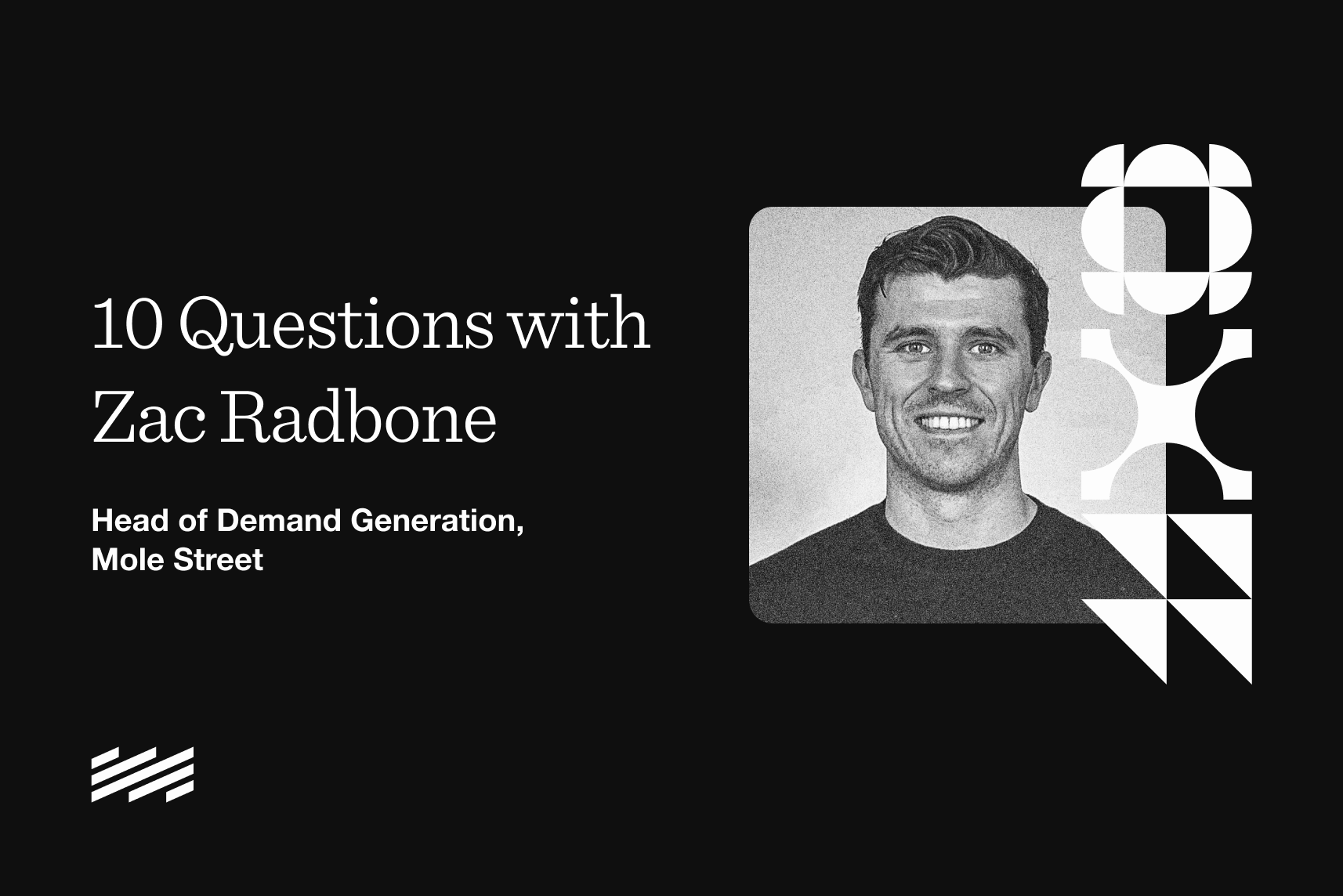 10 Questions with Zac Radbone

Head of Demand Generation, Mole Street